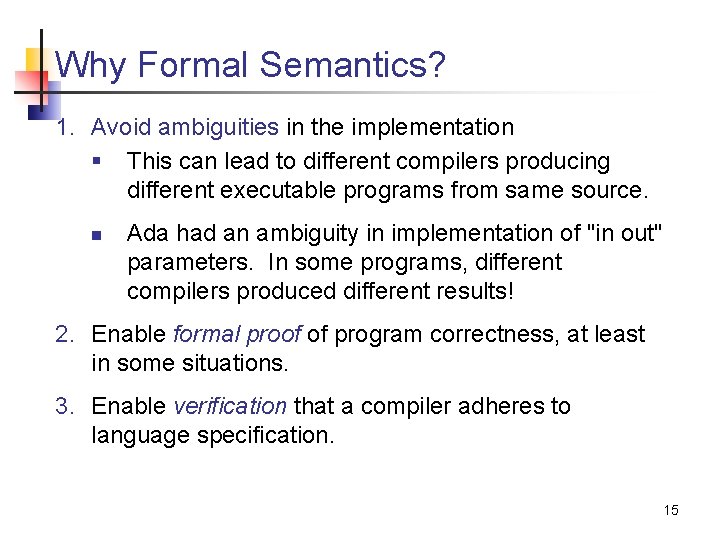 Why Formal Semantics?

1. Avoid ambiguities in the implementation

▪ This can lead to different compilers producing different executable programs from same source.

▪ Ada had an ambiguity in implementation of "in out" parameters. In some programs, different compilers produced different results!

2. Enable formal proof of program correctness, at least in some situations.

3. Enable verification that a compiler adheres to language specification.

15